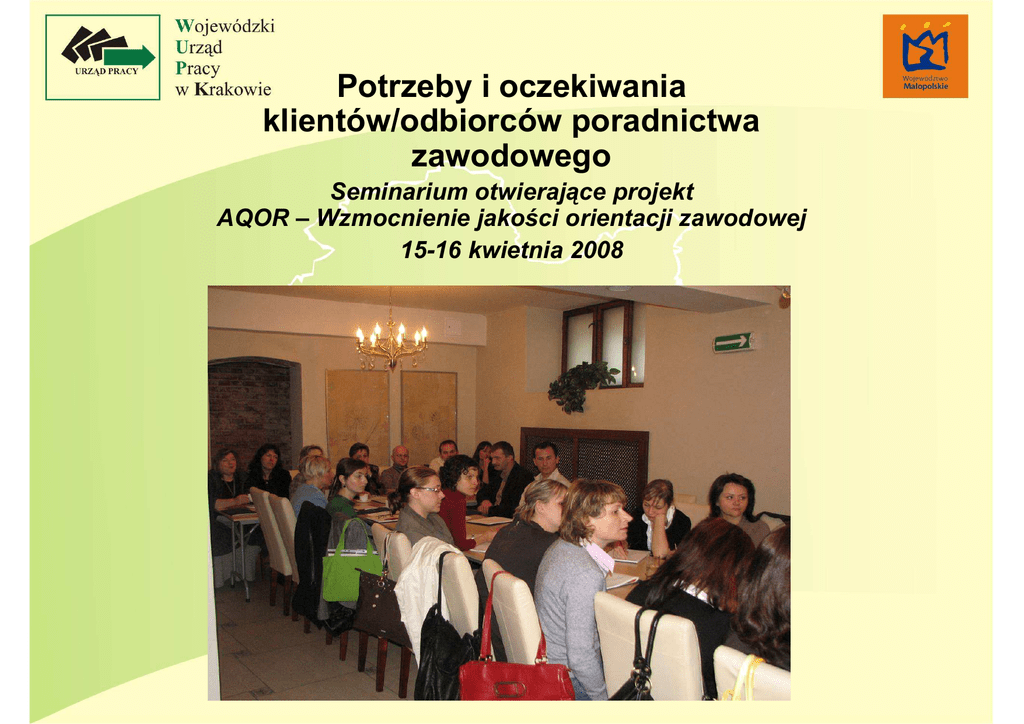 URZĄD PRACY

Wojewódzki
Urząd
Pracy
w Krakowie

Województwo Małopolskie

Potrzeby i oczekiwania klientów/odbiorców poradnictwa zawodowego

Seminarium otwierające projekt
AQOR – Wzmocnienie jakości orientacji zawodowej

15-16 kwietnia 2008